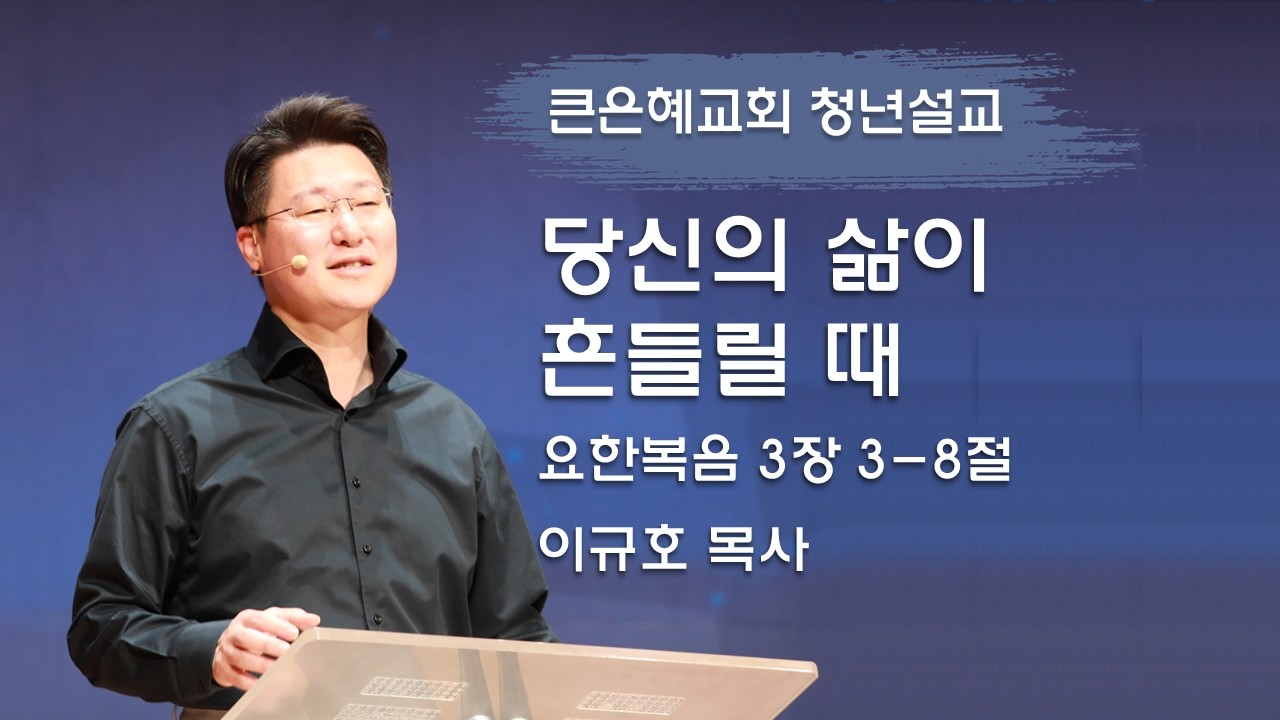 큰은혜교회 청년설교

당신의 삶이 흔들릴 때

요한복음 3장 3-8절

이규호 목사